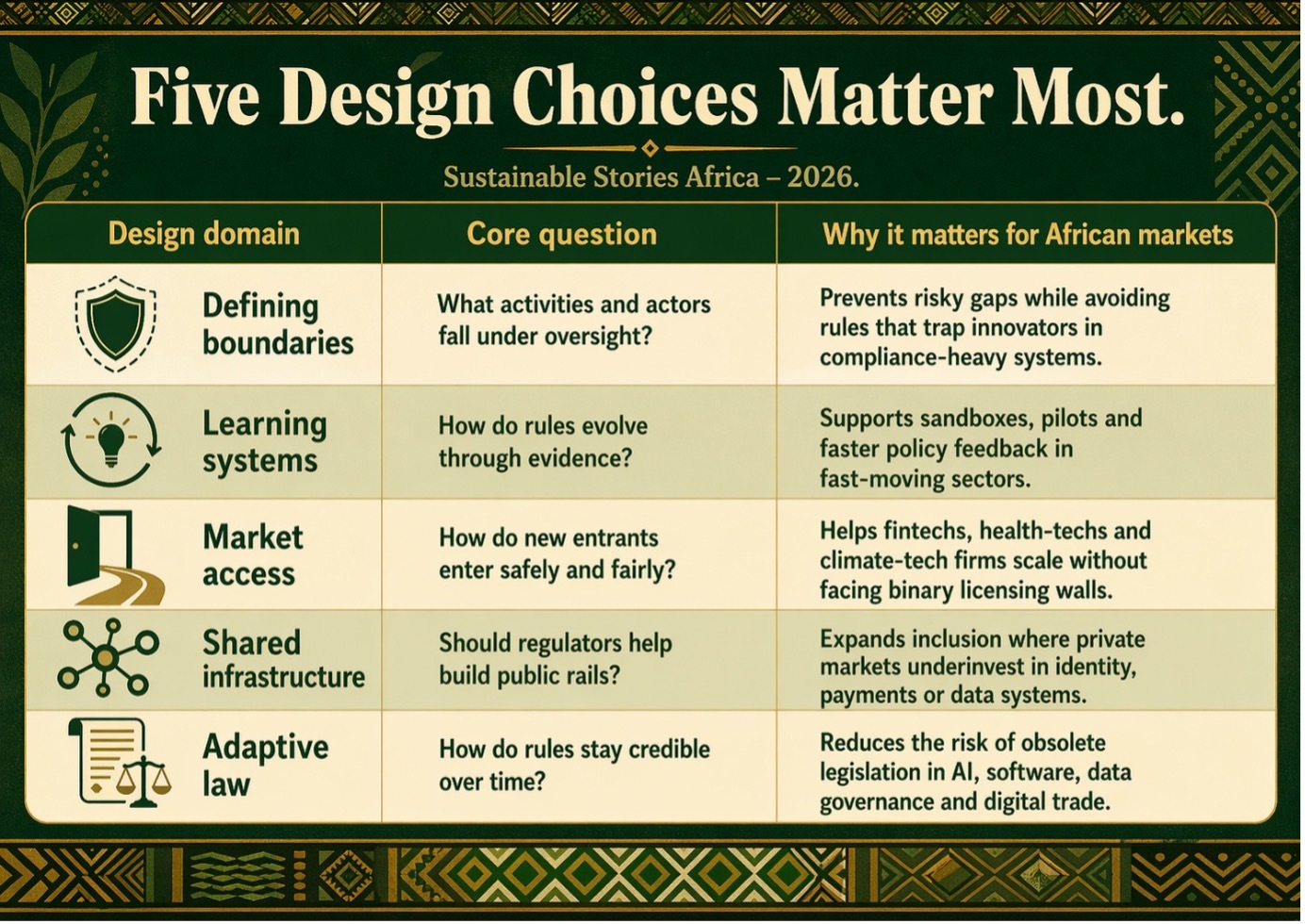 Five Design Choices Matter Most.

Sustainable Stories Africa – 2026.

| Design domain | Core question | Why it matters for African markets |
|---|---|---|
| Defining boundaries | What activities and actors fall under oversight? | Prevents risky gaps while avoiding rules that trap innovators in compliance-heavy systems. |
| Learning systems | How do rules evolve through evidence? | Supports sandboxes, pilots and faster policy feedback in fast-moving sectors. |
| Market access | How do new entrants enter safely and fairly? | Helps fintechs, health-techs and climate-tech firms scale without facing binary licensing walls. |
| Shared infrastructure | Should regulators help build public rails? | Expands inclusion where private markets underinvest in identity, payments or data systems. |
| Adaptive law | How do rules stay credible over time? | Reduces the risk of obsolete legislation in AI, software, data governance and digital trade. |